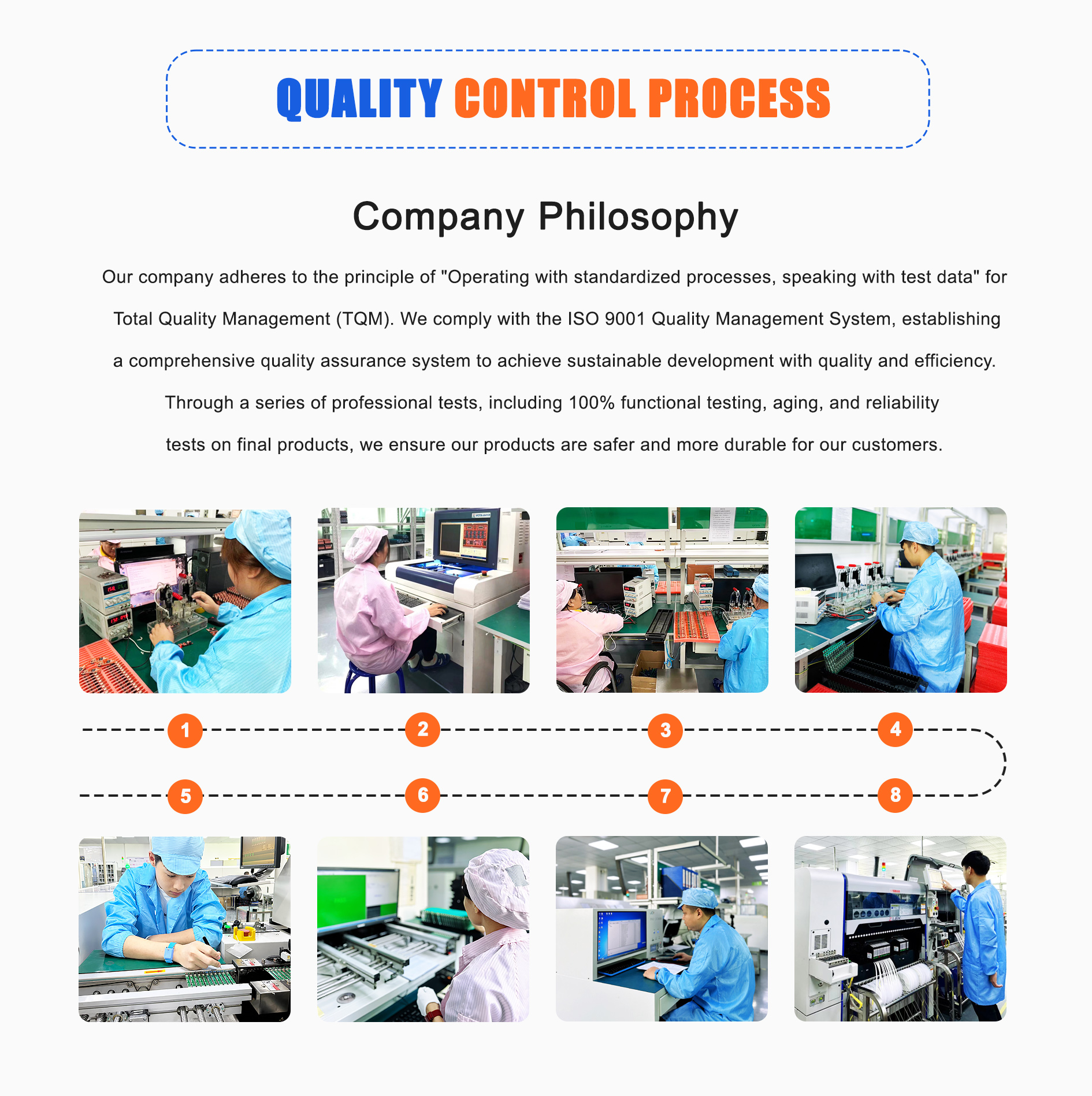 QUALITY CONTROL PROCESS

Company Philosophy

Our company adheres to the principle of "Operating with standardized processes, speaking with test data" for Total Quality Management (TQM). We comply with the ISO 9001 Quality Management System, establishing a comprehensive quality assurance system to achieve sustainable development with quality and efficiency. Through a series of professional tests, including 100% functional testing, aging, and reliability tests on final products, we ensure our products are safer and more durable for our customers.

1

2

3

4

5

6

7

8